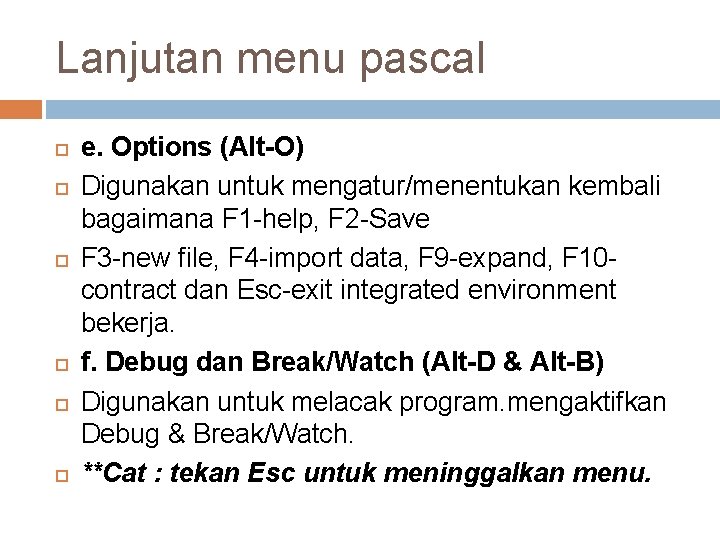 Lanjutan menu pascal

e. Options (Alt-O)

Digunakan untuk mengatur/menentukan kembali bagaimana F1-help, F2-Save

F3-new file, F4-import data, F9-expand, F10-contract dan Esc-exit integrated environment bekerja.

f. Debug dan Break/Watch (Alt-D & Alt-B)

Digunakan untuk melacak program.mengaktifkan Debug & Break/Watch.

**Cat : tekan Esc untuk meninggalkan menu.